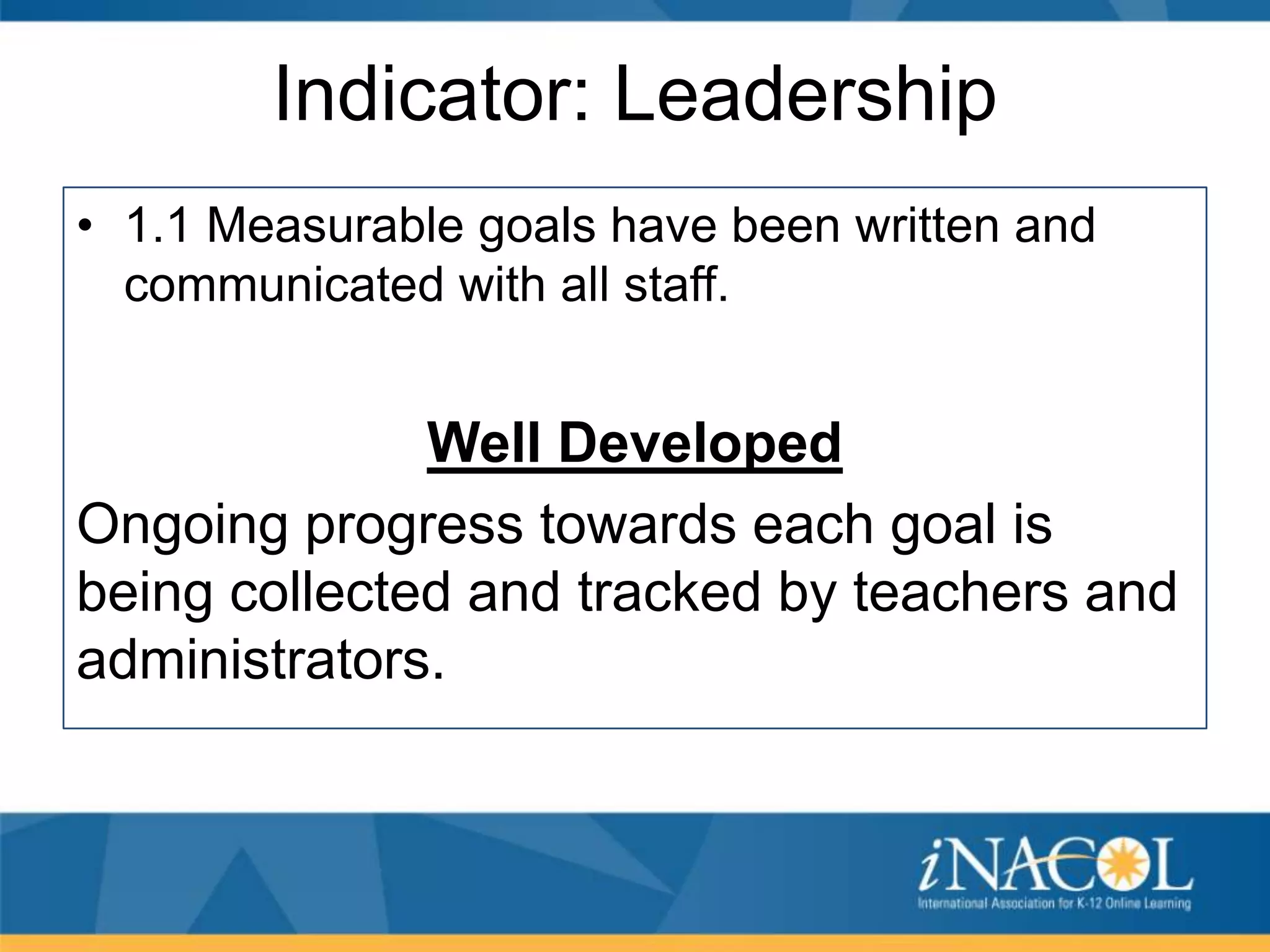 Indicator: Leadership

• 1.1 Measurable goals have been written and communicated with all staff.

Well Developed

Ongoing progress towards each goal is being collected and tracked by teachers and administrators.

iNACOL
International Association for K-12 Online Learning